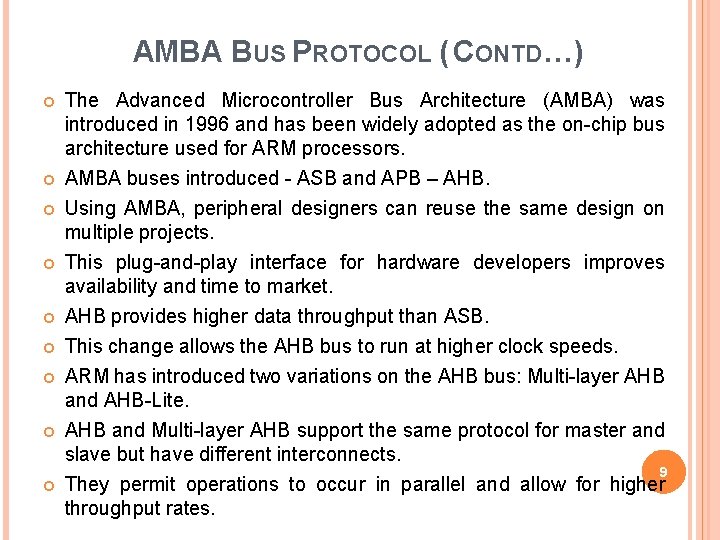 AMBA BUS PROTOCOL (CONTD…)

The Advanced Microcontroller Bus Architecture (AMBA) was introduced in 1996 and has been widely adopted as the on-chip bus architecture used for ARM processors.

AMBA buses introduced - ASB and APB – AHB.

Using AMBA, peripheral designers can reuse the same design on multiple projects.

This plug-and-play interface for hardware developers improves availability and time to market.

AHB provides higher data throughput than ASB.

This change allows the AHB bus to run at higher clock speeds.

ARM has introduced two variations on the AHB bus: Multi-layer AHB and AHB-Lite.

AHB and Multi-layer AHB support the same protocol for master and slave but have different interconnects.

They permit operations to occur in parallel and allow for higher throughput rates.

9